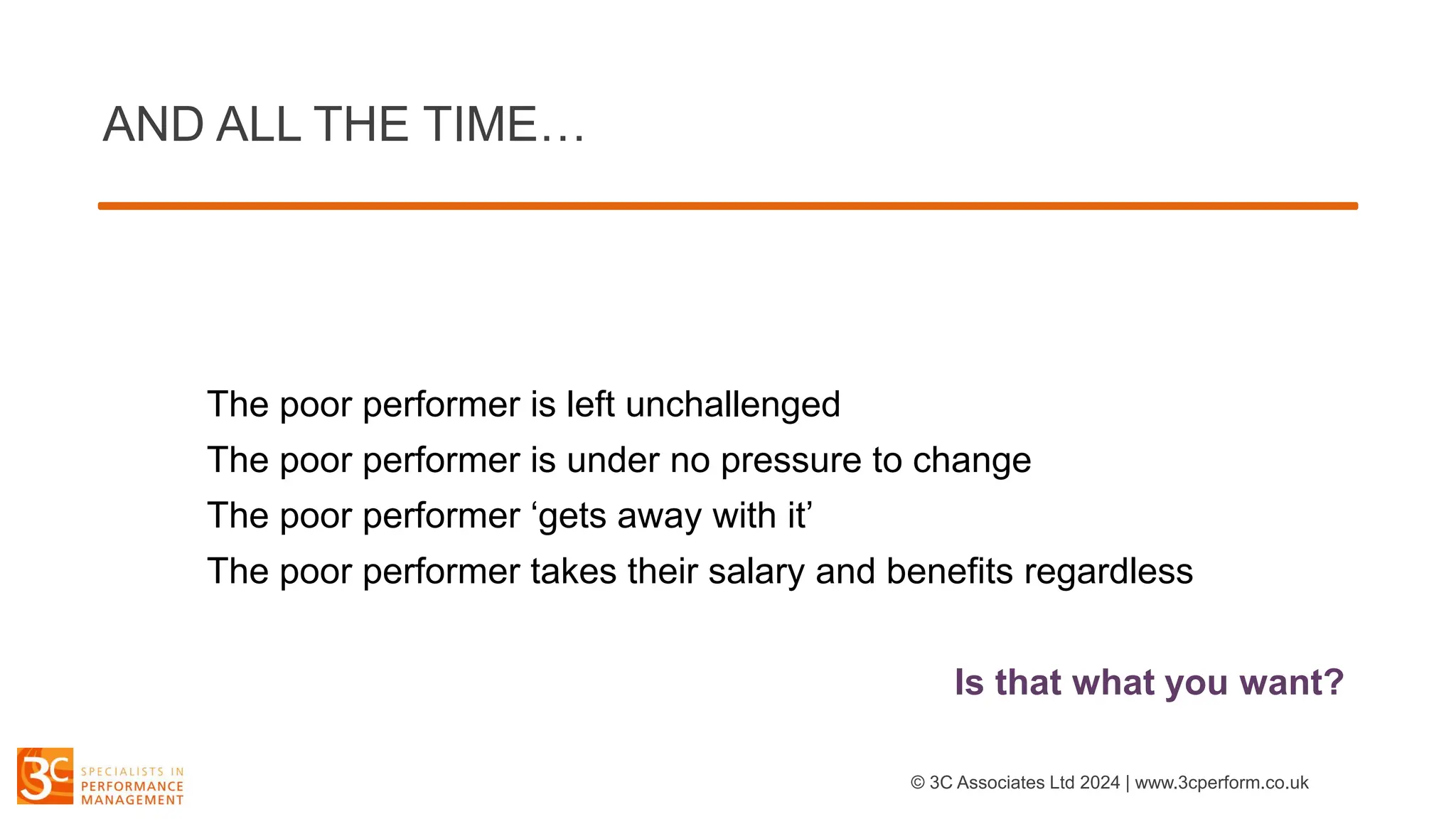 AND ALL THE TIME…

The poor performer is left unchallenged

The poor performer is under no pressure to change

The poor performer ‘gets away with it’

The poor performer takes their salary and benefits regardless

Is that what you want?

3C SPECIALISTS IN PERFORMANCE MANAGEMENT

© 3C Associates Ltd 2024 | www.3cperform.co.uk